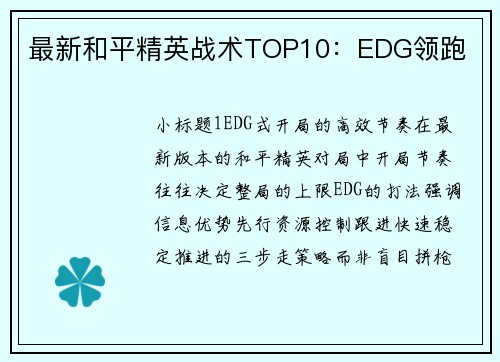 最新和平精英战术TOP10：EDG领跑

小标题1EDG式开局的高效节奏在最新版本的和平精英对局中开局节奏往往决定整局的上限EDG的打法强调信息优势先行资源控制跟进快速稳定推进的三步走策略而非盲目拼枪